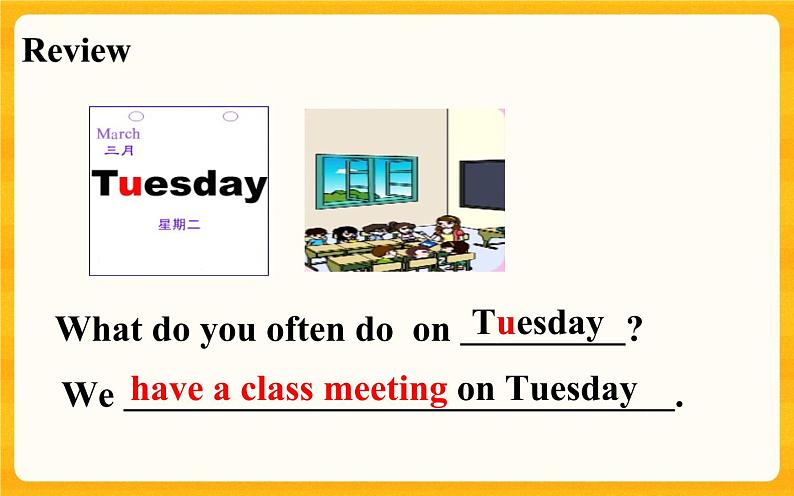 Review

March
三月
Tuesday
星期二

What do you often do on Tuesday?

We have a class meeting on Tuesday.